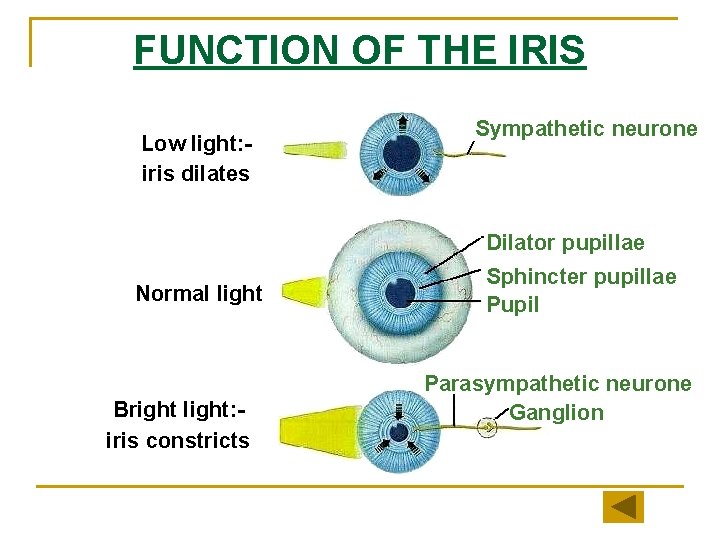 FUNCTION OF THE IRIS

Low light:- iris dilates

Sympathetic neurone

Normal light

Dilator pupillae
Sphincter pupillae
Pupil

Bright light:- iris constricts

Parasympathetic neurone
Ganglion